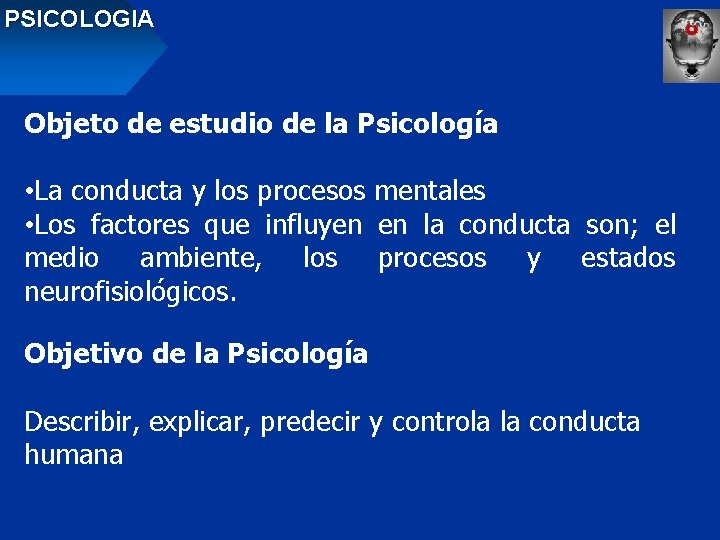 PSICOLOGIA

Objeto de estudio de la Psicología

•La conducta y los procesos mentales
•Los factores que influyen en la conducta son; el medio ambiente, los procesos y estados neurofisiológicos.

Objetivo de la Psicología

Describir, explicar, predecir y controla la conducta humana